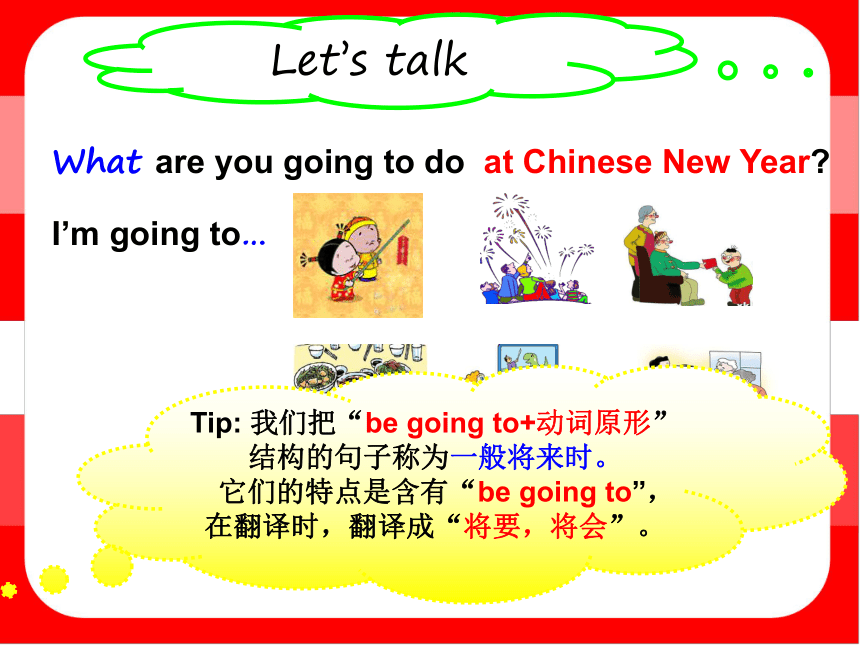 Let's talk

What are you going to do at Chinese New Year?

I'm going to...

Tip: 我们把“be going to+动词原形”结构的句子称为一般将来时。它们的特点是含有“be going to”，在翻译时，翻译成“将要，将会”。